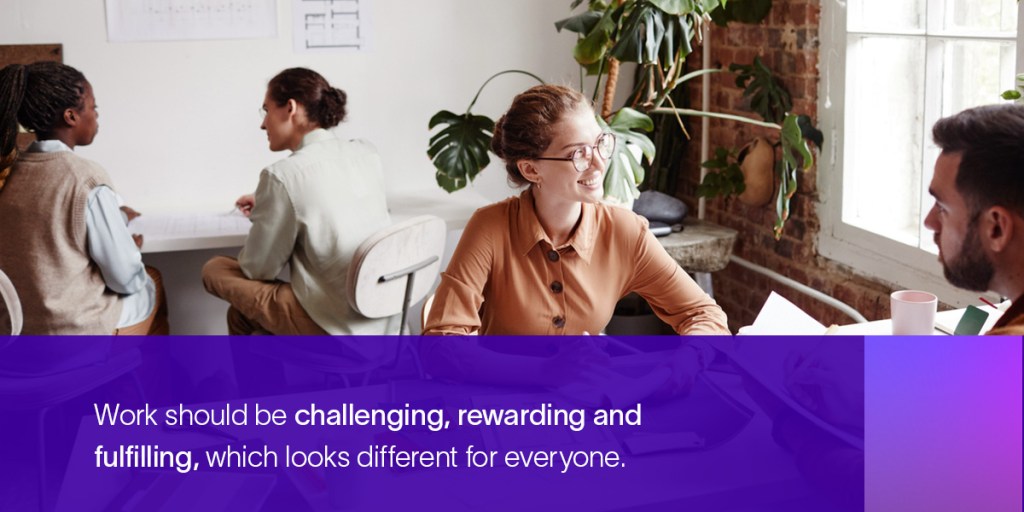 Work should be challenging, rewarding and fulfilling, which looks different for everyone.